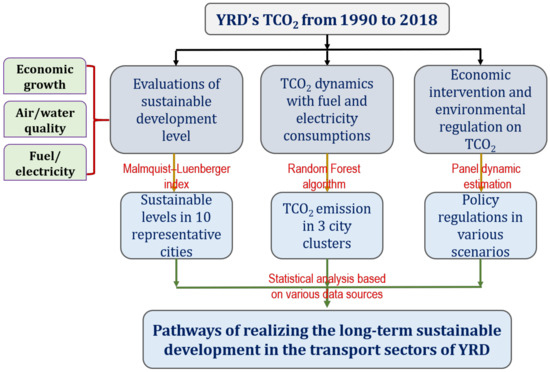 YRD's $TCO_2$ from 1990 to 2018

Economic growth

Air/water quality

Fuel/ electricity

Evaluations of sustainable development level

$TCO_2$ dynamics with fuel and electricity consumptions

Economic intervention and environmental regulation on $TCO_2$

Malmquist–Luenberger index

Random Forest algorithm

Panel dynamic estimation

Sustainable levels in 10 representative cities

$TCO_2$ emission in 3 city clusters

Policy regulations in various scenarios

Statistical analysis based on various data sources

Pathways of realizing the long-term sustainable development in the transport sectors of YRD